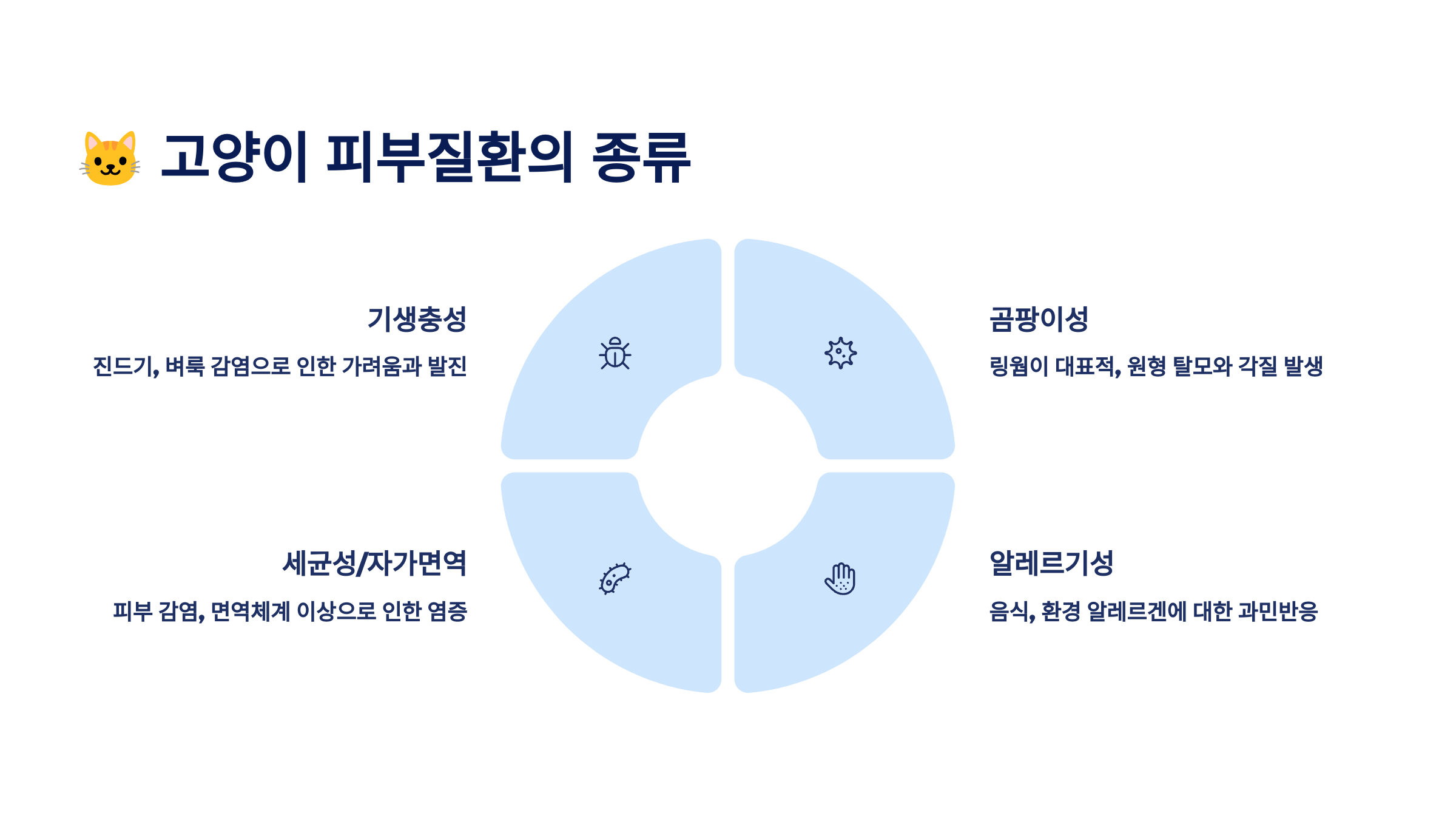 🐱 고양이 피부질환의 종류

기생충성

진드기, 벼룩 감염으로 인한 가려움과 발진

곰팡이성

링웜이 대표적, 원형 탈모와 각질 발생

세균성/자가면역

피부 감염, 면역체계 이상으로 인한 염증

알레르기성

음식, 환경 알레르겐에 대한 과민반응